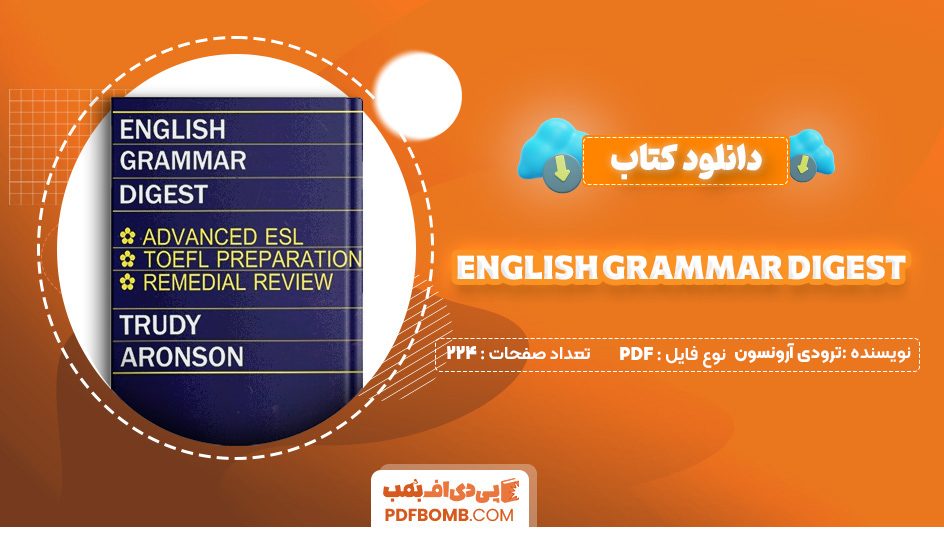 ENGLISH
GRAMMAR
DIGEST

✿ ADVANCED ESL
✿ TOEFL PREPARATION
✿ REMEDIAL REVIEW

TRUDY
ARONSON

دانلود کتاب

ENGLISH GRAMMAR DIGEST

نویسنده :ترودی آرونسون نوع فایل : PDF تعداد صفحات : ۲۲۴

پی دی اف بمب
PDFBOMB.COM